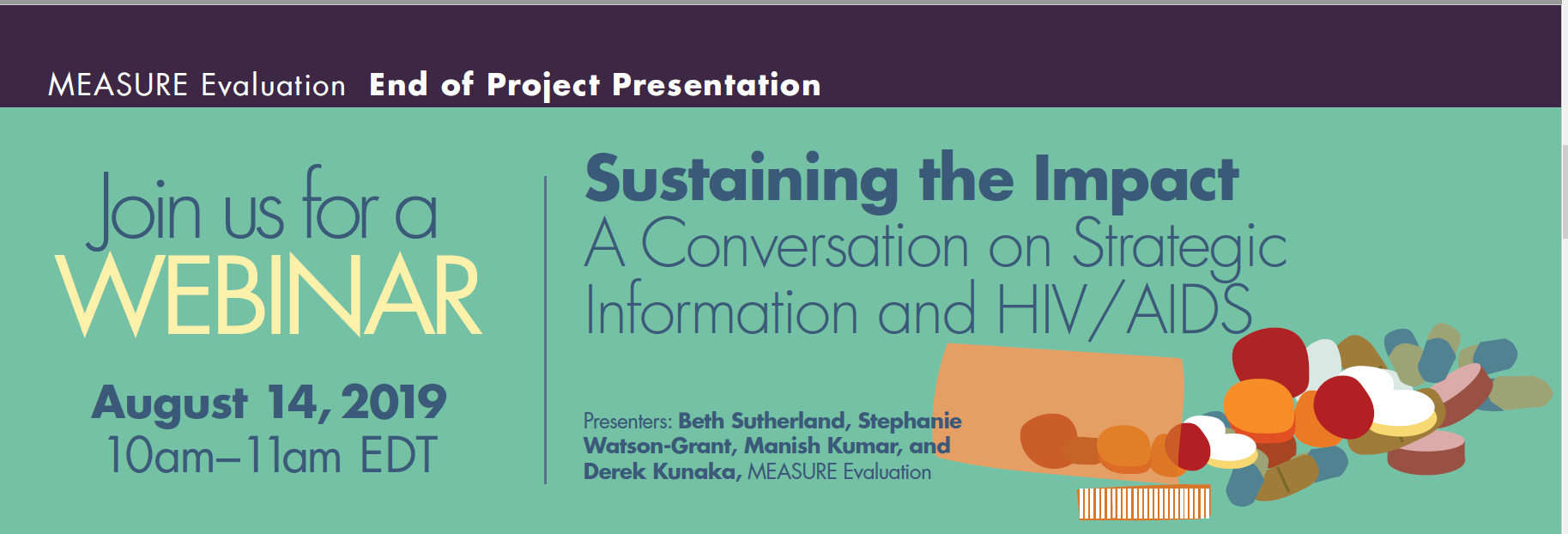 MEASURE Evaluation End of Project Presentation

Join us for a WEBINAR

August 14, 2019
10am–11am EDT

Sustaining the Impact
A Conversation on Strategic Information and HIV/AIDS

Presenters: Beth Sutherland, Stephanie Watson-Grant, Manish Kumar, and Derek Kunaka, MEASURE Evaluation